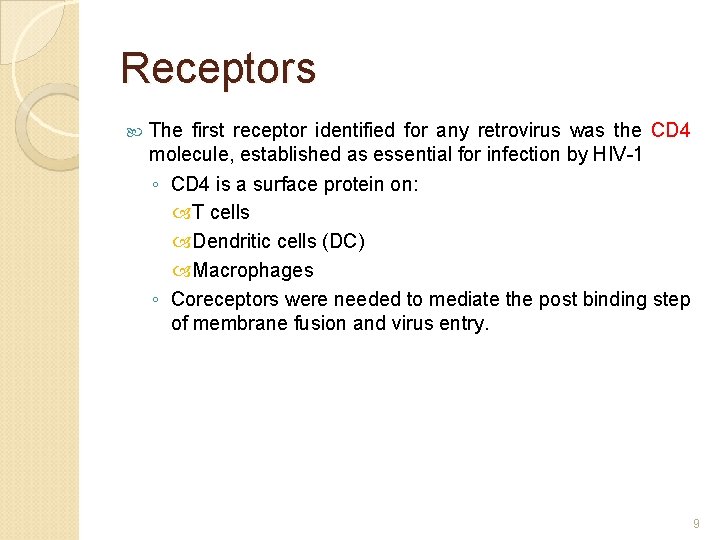 Receptors

The first receptor identified for any retrovirus was the CD4 molecule, established as essential for infection by HIV-1

◦ CD4 is a surface protein on:

T cells

Dendritic cells (DC)

Macrophages

◦ Coreceptors were needed to mediate the post binding step of membrane fusion and virus entry.

9